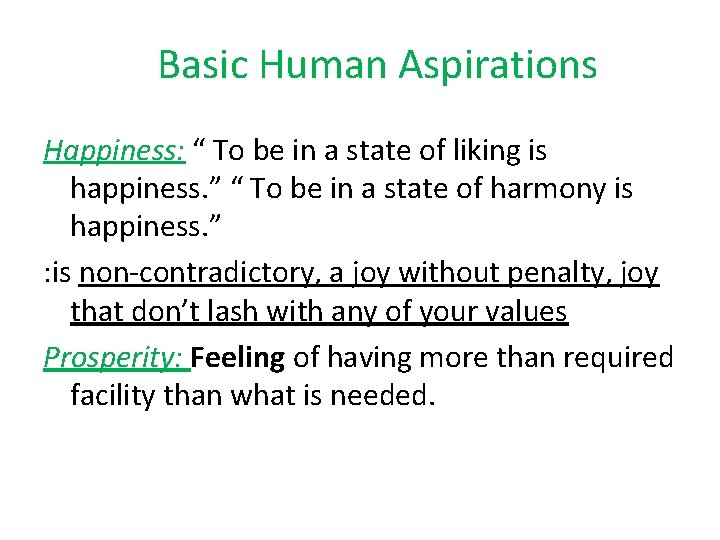 Basic Human Aspirations

Happiness: “ To be in a state of liking is happiness.” “ To be in a state of harmony is happiness.”

:is non-contradictory, a joy without penalty, joy that don’t lash with any of your values

Prosperity: Feeling of having more than required facility than what is needed.